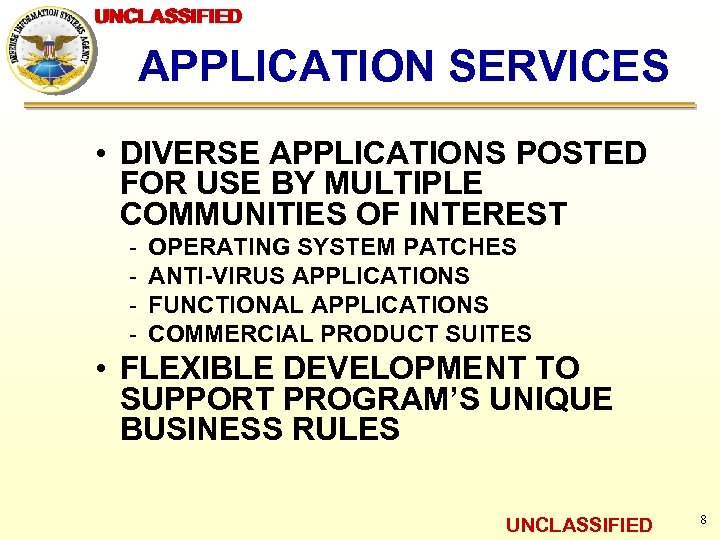 DEFENSE INFORMATION SYSTEMS AGENCY

UNCLASSIFIED

APPLICATION SERVICES

• DIVERSE APPLICATIONS POSTED FOR USE BY MULTIPLE COMMUNITIES OF INTEREST
- OPERATING SYSTEM PATCHES
- ANTI-VIRUS APPLICATIONS
- FUNCTIONAL APPLICATIONS
- COMMERCIAL PRODUCT SUITES

• FLEXIBLE DEVELOPMENT TO SUPPORT PROGRAM'S UNIQUE BUSINESS RULES

UNCLASSIFIED

8